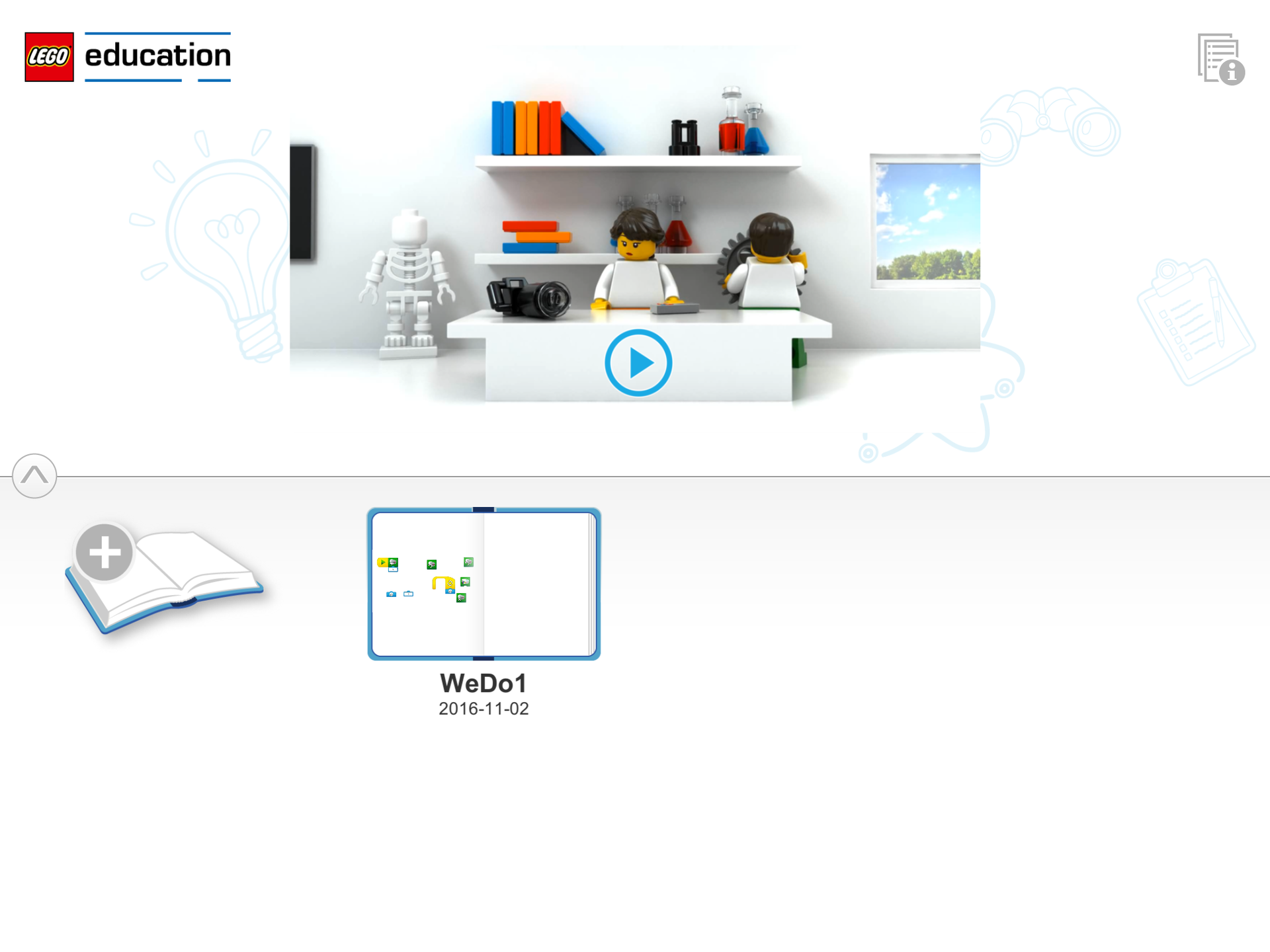 LEGO education

WeDo1
2016-11-02